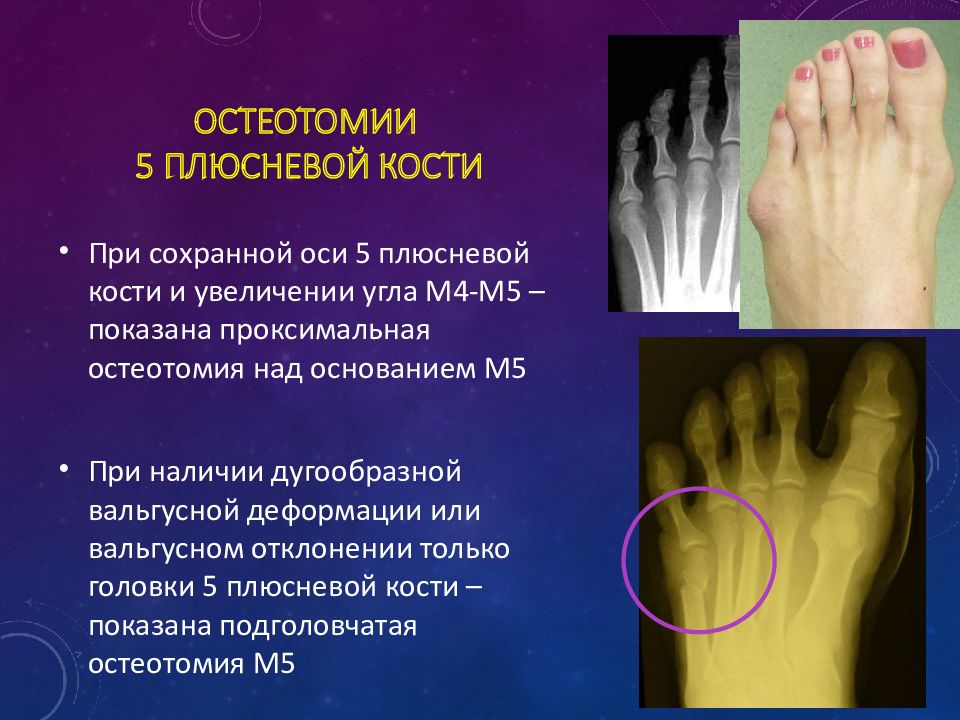 ОСТЕОТОМИИ
5 ПЛЮСНЕВОЙ КОСТИ

• При сохранной оси 5 плюсневой кости и увеличении угла М4-М5 – показана проксимальная остеотомия над основанием М5

• При наличии дугообразной вальгусной деформации или вальгусном отклонении только головки 5 плюсневой кости – показана подголовчатая остеотомия М5